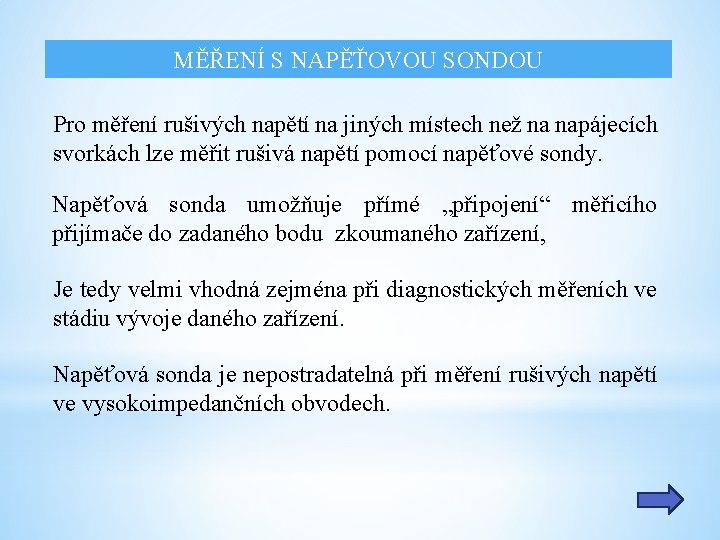 MĚŘENÍ S NAPĚŤOVOU SONDOU

Pro měření rušivých napětí na jiných místech než na napájecích svorkách lze měřit rušivá napětí pomocí napěťové sondy.

Napěťová sonda umožňuje přímé „připojení“ měřicího přijímače do zadaného bodu zkoumaného zařízení,

Je tedy velmi vhodná zejména při diagnostických měřeních ve stádiu vývoje daného zařízení.

Napěťová sonda je nepostradatelná při měření rušivých napětí ve vysokoimpedančních obvodech.